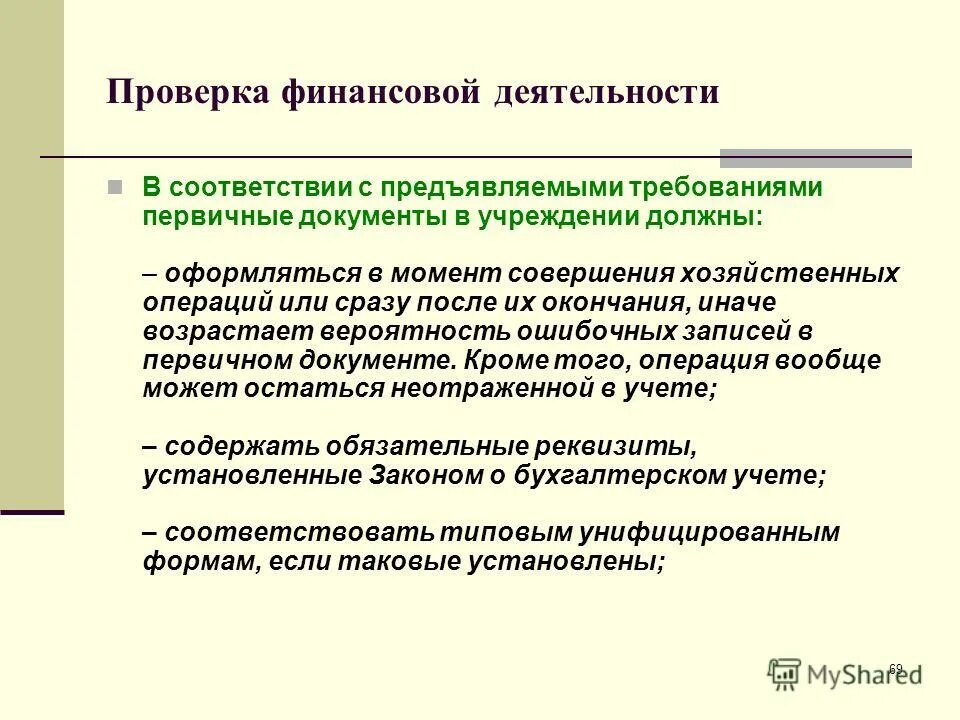 Проверка финансовой деятельности

В соответствии с предъявляемыми требованиями первичные документы в учреждении должны:

– оформляться в момент совершения хозяйственных операций или сразу после их окончания, иначе возрастает вероятность ошибочных записей в первичном документе. Кроме того, операция вообще может остаться неотраженной в учете;

– содержать обязательные реквизиты, установленные Законом о бухгалтерском учете;

– соответствовать типовым унифицированным формам, если таковые установлены;

69

MyShared